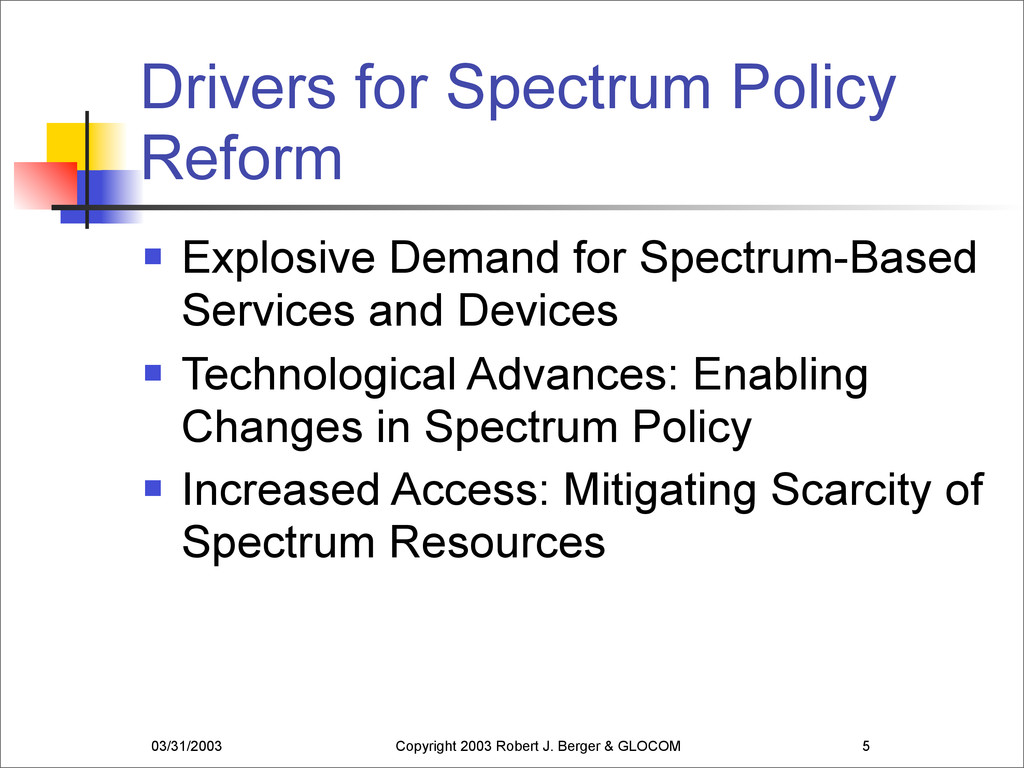 Drivers for Spectrum Policy Reform

- Explosive Demand for Spectrum-Based Services and Devices
- Technological Advances: Enabling Changes in Spectrum Policy
- Increased Access: Mitigating Scarcity of Spectrum Resources

03/31/2003 Copyright 2003 Robert J. Berger & GLOCOM 5